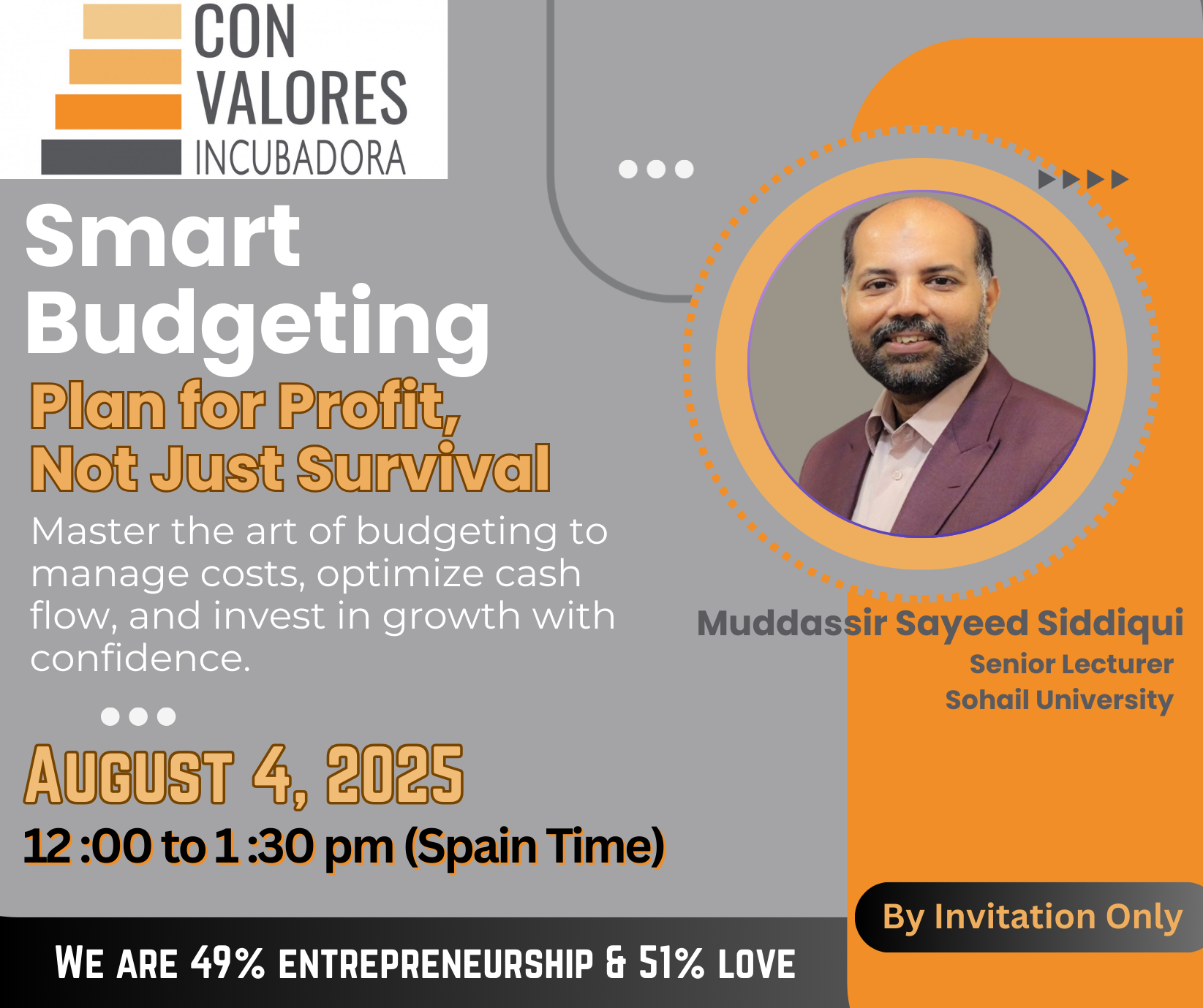 CON VALORES INCUBADORA

Smart Budgeting

Plan for Profit, Not Just Survival

Master the art of budgeting to manage costs, optimize cash flow, and invest in growth with confidence.

Muddassir Sayeed Siddiqui
Senior Lecturer
Sohail University

AUGUST 4, 2025
12 :00 to 1 :30 pm (Spain Time)

By Invitation Only

WE ARE 49% ENTREPRENEURSHIP & 51% LOVE